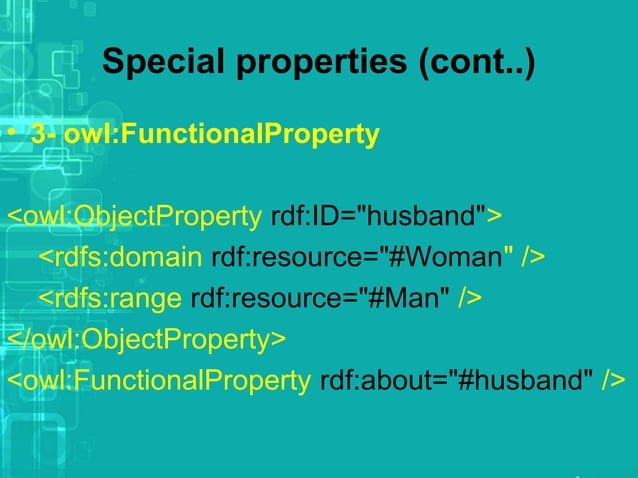 Special properties (cont..)

• 3- owl:FunctionalProperty

<owl:ObjectProperty rdf:ID="husband">
<rdfs:domain rdf:resource="#Woman" />
<rdfs:range rdf:resource="#Man" />
</owl:ObjectProperty>
<owl:FunctionalProperty rdf:about="#husband" />